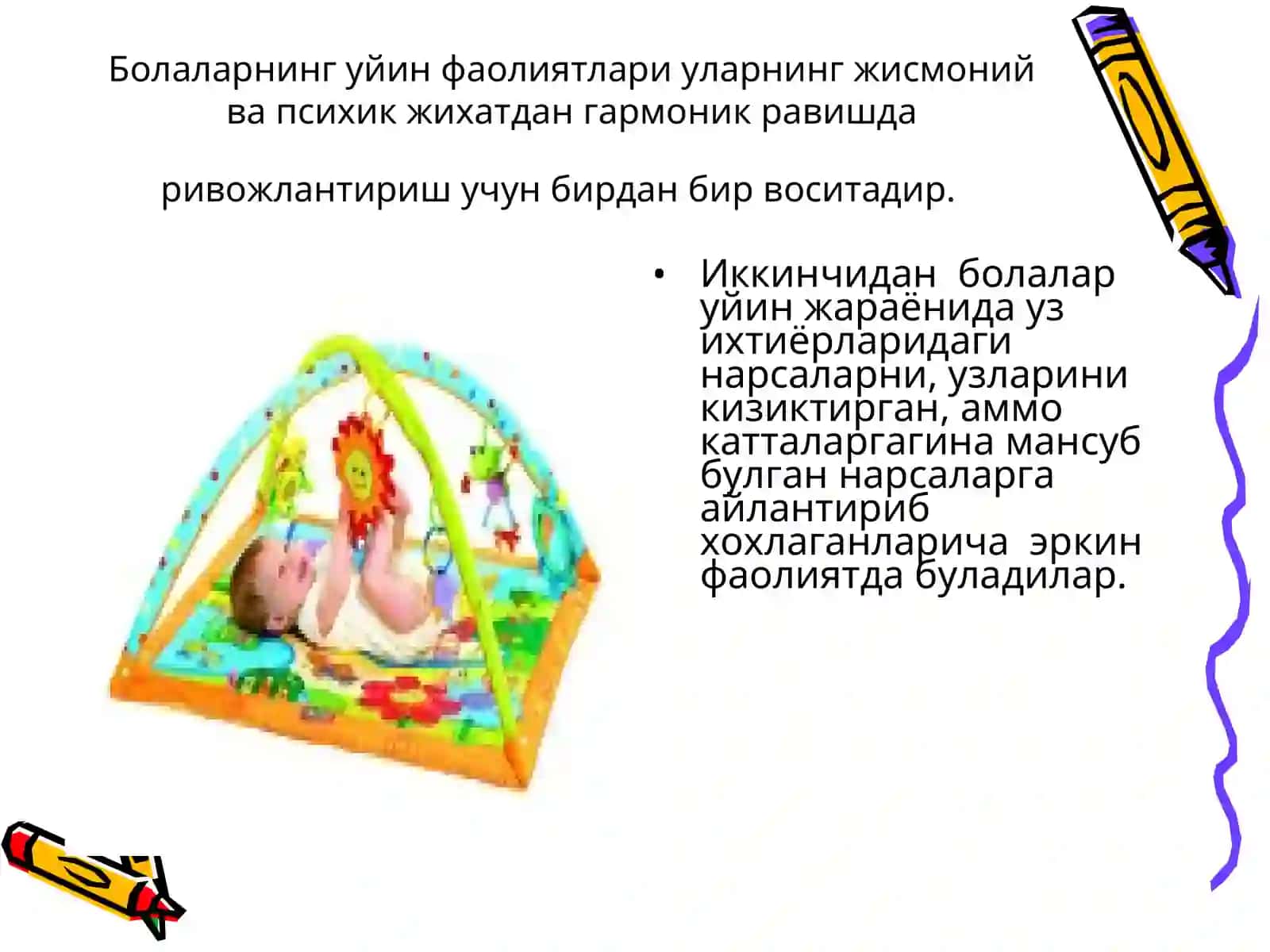 Болаларнинг уйин фаолиятлари уларнинг жисмоний ва психик жихатдан гармоник равишда

ривожлантириш учун бирдан бир воситадир.

• Иккинчидан болалар уйин жараёнида уз ихтиёрларидаги нарсаларни, узларини кизиктирган, аммо катталаргагина мансуб булган нарсаларга айлантириб хохлаганларича эркин фаолиятда буладилар.